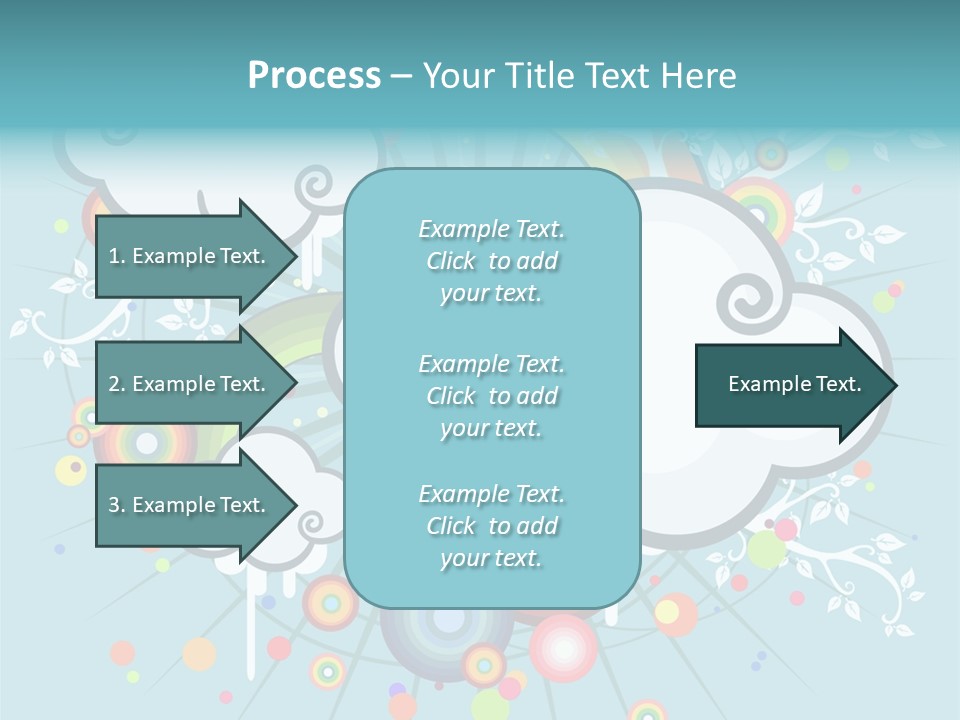 Process – Your Title Text Here

1. Example Text.

2. Example Text.

3. Example Text.

Example Text. Click to add your text.

Example Text. Click to add your text.

Example Text. Click to add your text.

Example Text.